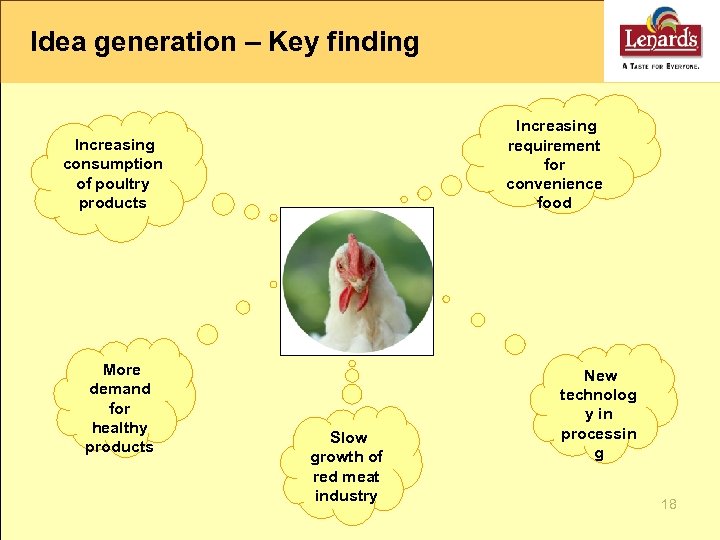 Idea generation – Key finding

Lenard's
A TASTE FOR EVERYONE.

Increasing consumption of poultry products

Increasing requirement for convenience food

More demand for healthy products

Slow growth of red meat industry

New technolog y in processin g

18